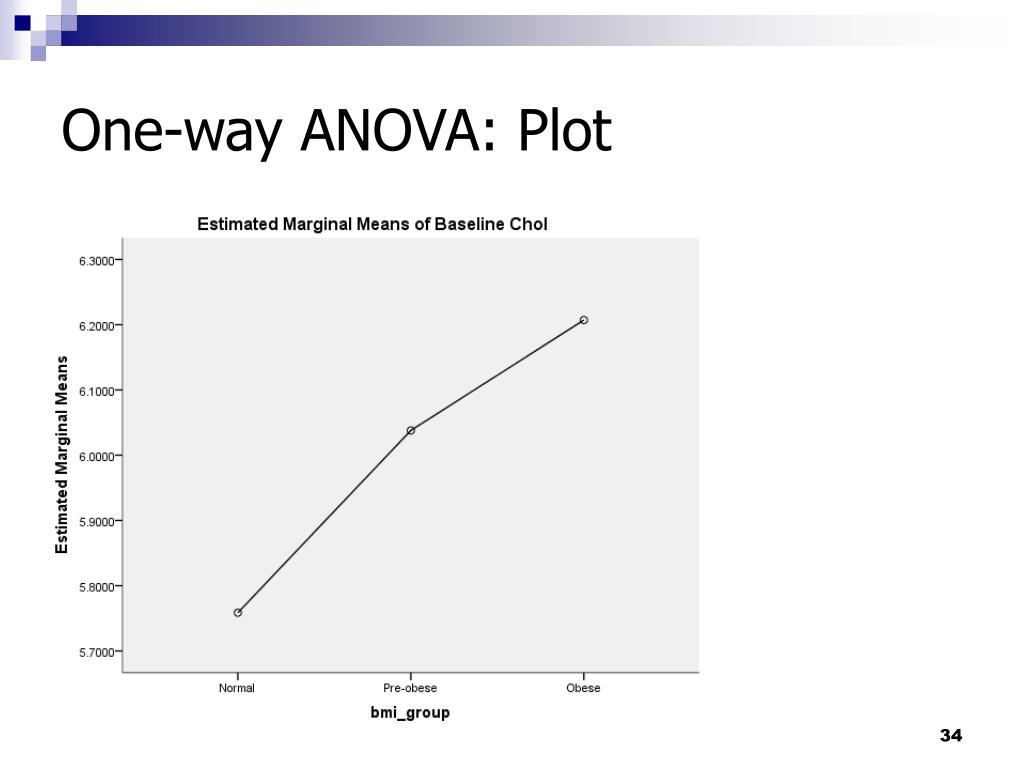 One-way ANOVA: Plot

Estimated Marginal Means of Baseline Chol

Estimated Marginal Means

6.3000
6.2000
6.1000
6.0000
5.9000
5.8000
5.7000

Normal
Pre-obese
Obese

bmi_group

34